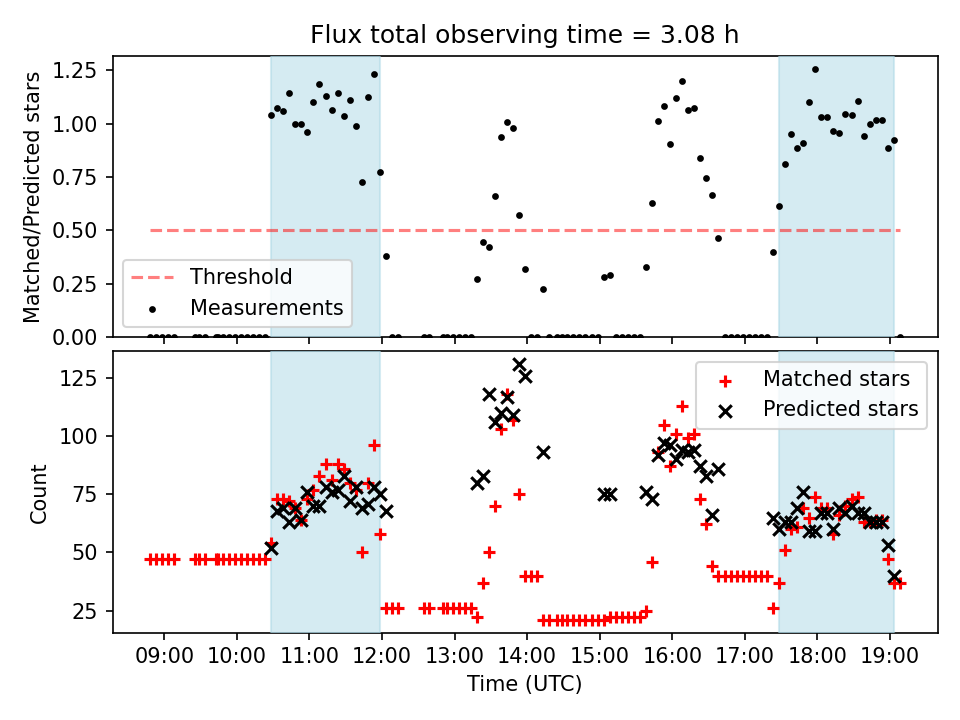 Flux total observing time = 3.08 h

Matched/Predicted stars

1.25
1.00
0.75
0.50
0.25
0.00

Threshold
Measurements

Count

125
100
75
50
25

Matched stars
Predicted stars

09:00 10:00 11:00 12:00 13:00 14:00 15:00 16:00 17:00 18:00 19:00

Time (UTC)